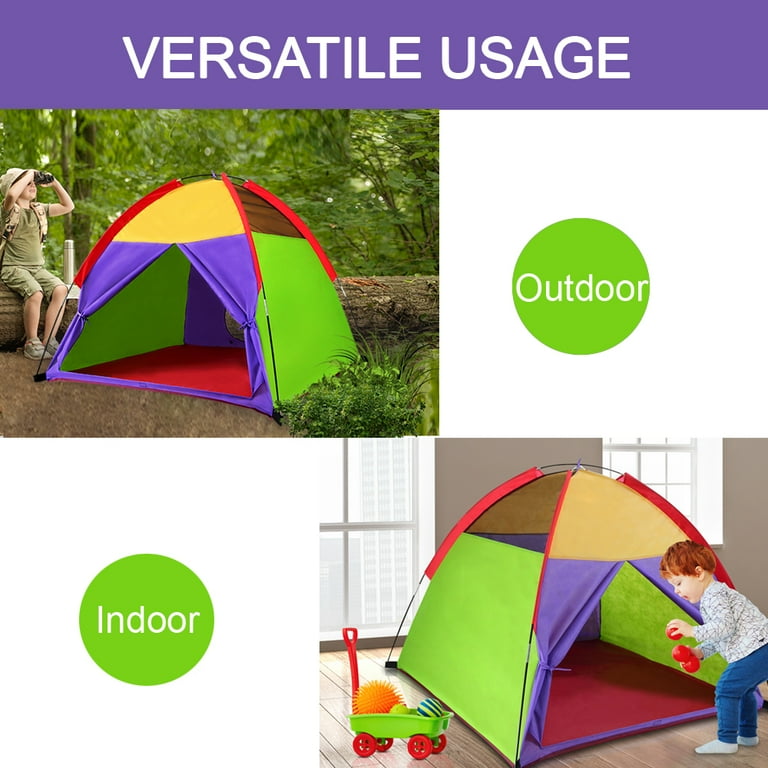 VERSATILE USAGE

Outdoor

Indoor